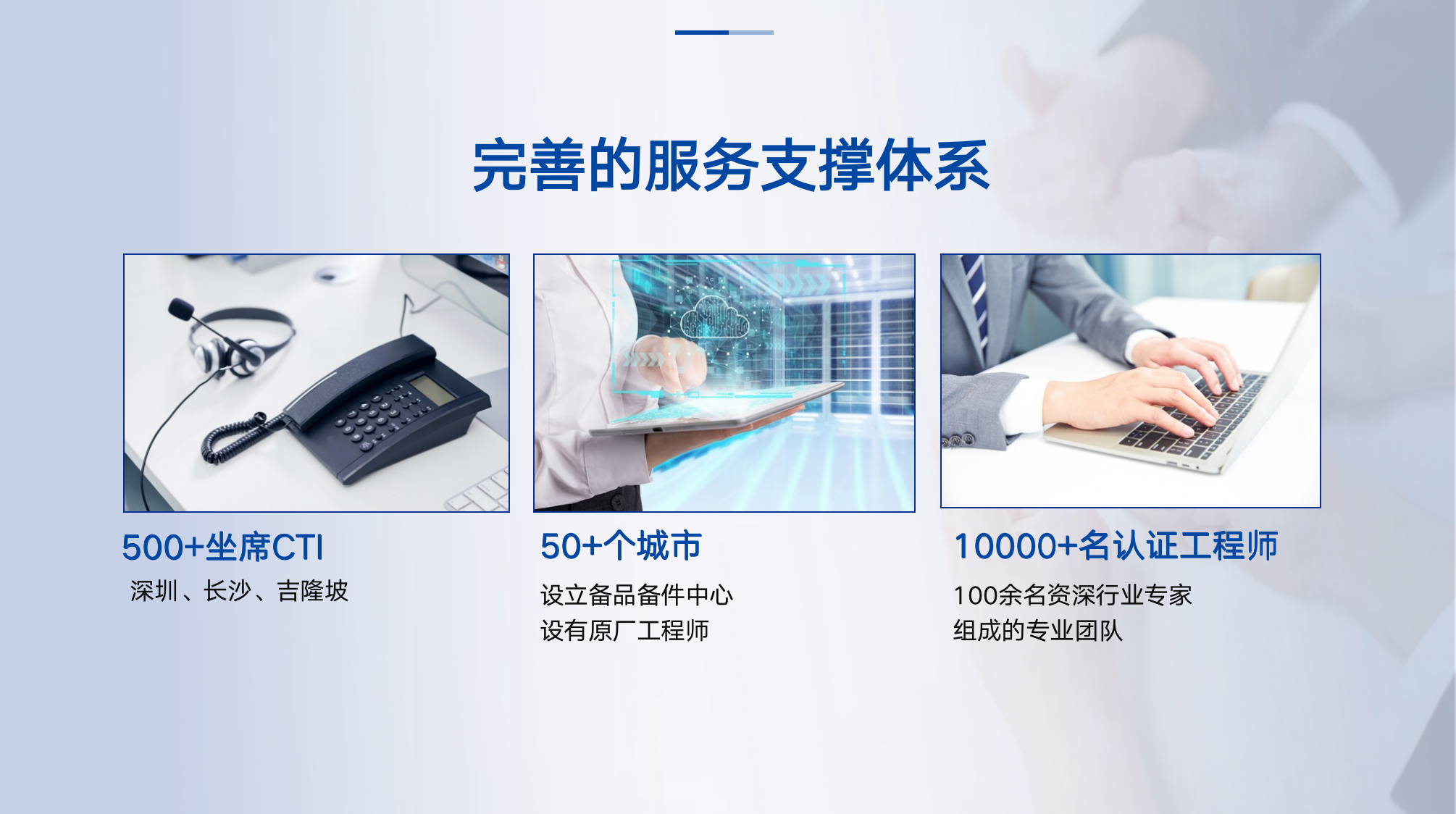 完善的服务支撑体系

500+坐席CTI

深圳、长沙、吉隆坡

50+个城市

设立备品备件中心
设有原厂工程师

10000+名认证工程师

100余名资深行业专家
组成的专业团队